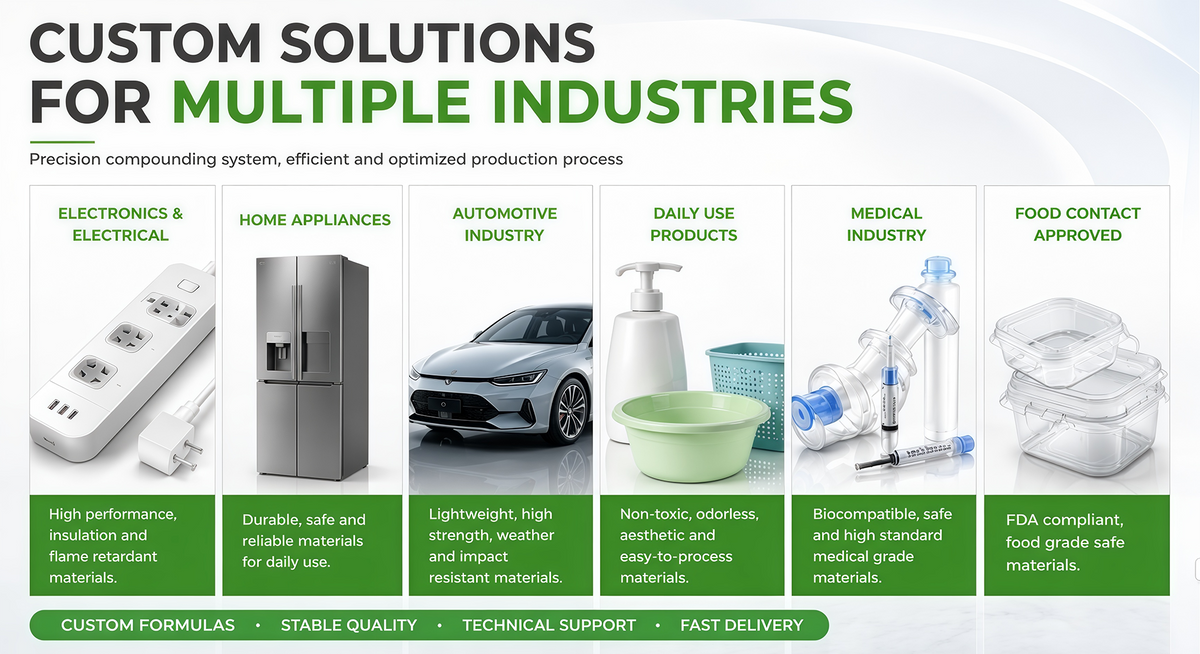 CUSTOM SOLUTIONS FOR MULTIPLE INDUSTRIES

Precision compounding system, efficient and optimized production process

ELECTRONICS & ELECTRICAL

High performance, insulation and flame retardant materials.

HOME APPLIANCES

Durable, safe and reliable materials for daily use.

AUTOMOTIVE INDUSTRY

Lightweight, high strength, weather and impact resistant materials.

DAILY USE PRODUCTS

Non-toxic, odorless, aesthetic and easy-to-process materials.

MEDICAL INDUSTRY

Biocompatible, safe and high standard medical grade materials.

FOOD CONTACT APPROVED

FDA compliant, food grade safe materials.

CUSTOM FORMULAS • STABLE QUALITY • TECHNICAL SUPPORT • FAST DELIVERY